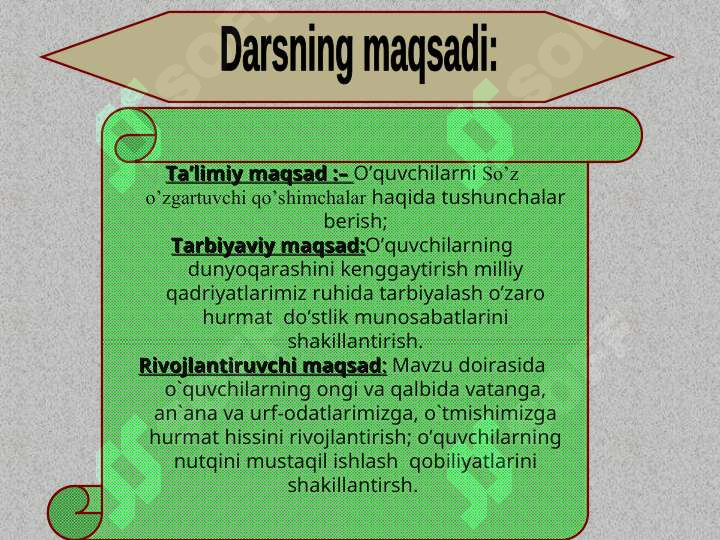 Darsning maqsadi:

Ta’limiy maqsad :– O’quvchilarni So’z o’zgartuvchi qo’shimchalar haqida tushunchalar berish;

Tarbiyaviy maqsad:O’quvchilarning dunyoqarashini kenggaytirish milliy qadriyatlarimiz ruhida tarbiyalash o’zaro hurmat do’stlik munosabatlarini shakillantirish.

Rivojlantiruvchi maqsad: Mavzu doirasida o`quvchilarning ongi va qalbida vatanga, an`ana va urf-odatlarimizga, o`tmishimizga hurmat hissini rivojlantirish; o’quvchilarning nutqini mustaqil ishlash qobiliyatlarini shakillantirsh.